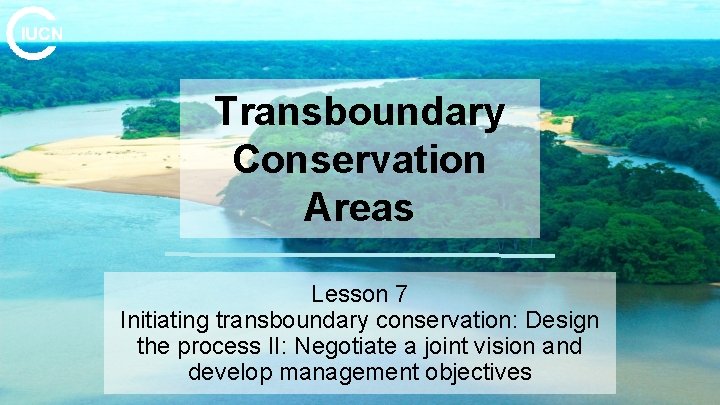 IUCN

Transboundary Conservation Areas

Lesson 7
Initiating transboundary conservation: Design the process II: Negotiate a joint vision and develop management objectives